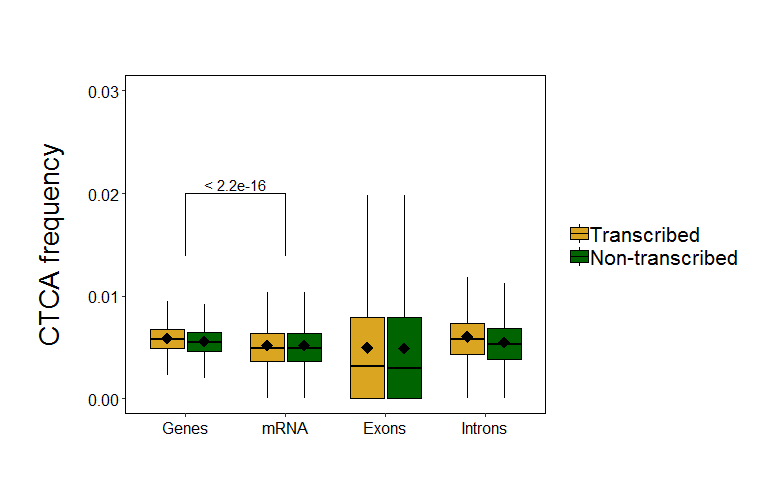 CTCA frequency

0.03

0.02

0.01

0.00

< 2.2e-16

Genes mRNA Exons Introns

Transcribed
Non-transcribed